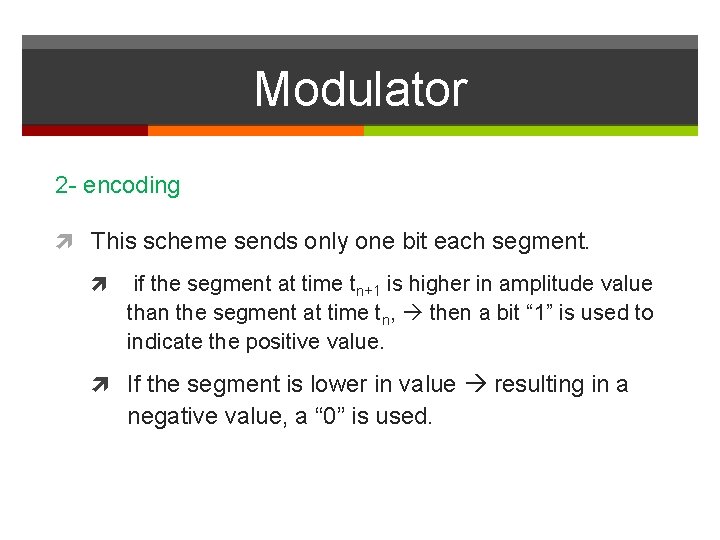 Modulator

2- encoding

This scheme sends only one bit each segment.

if the segment at time $t_{n+1}$ is higher in amplitude value than the segment at time $t_n$, → then a bit “1” is used to indicate the positive value.

If the segment is lower in value → resulting in a negative value, a “0” is used.